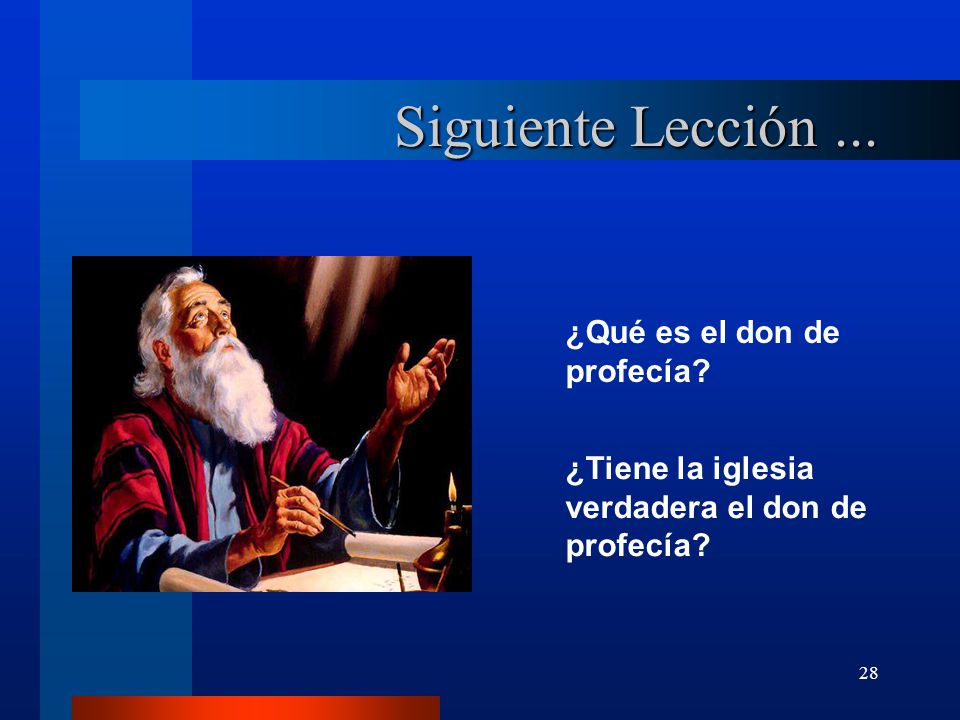 Siguiente Lección ...

¿Qué es el don de profecía?

¿Tiene la iglesia verdadera el don de profecía?

28